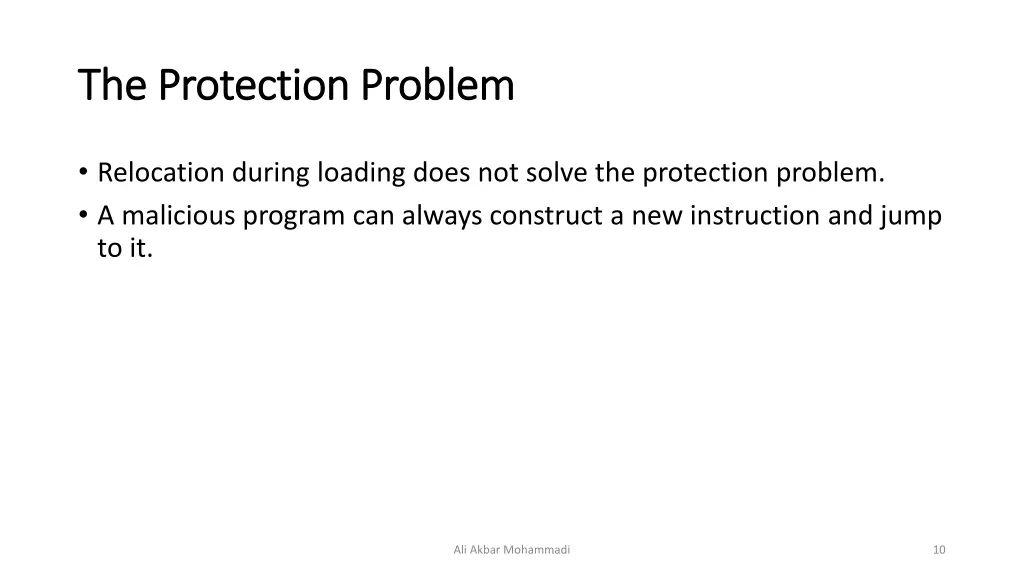 The Protection Problem

• Relocation during loading does not solve the protection problem.
• A malicious program can always construct a new instruction and jump to it.

Ali Akbar Mohammadi

10